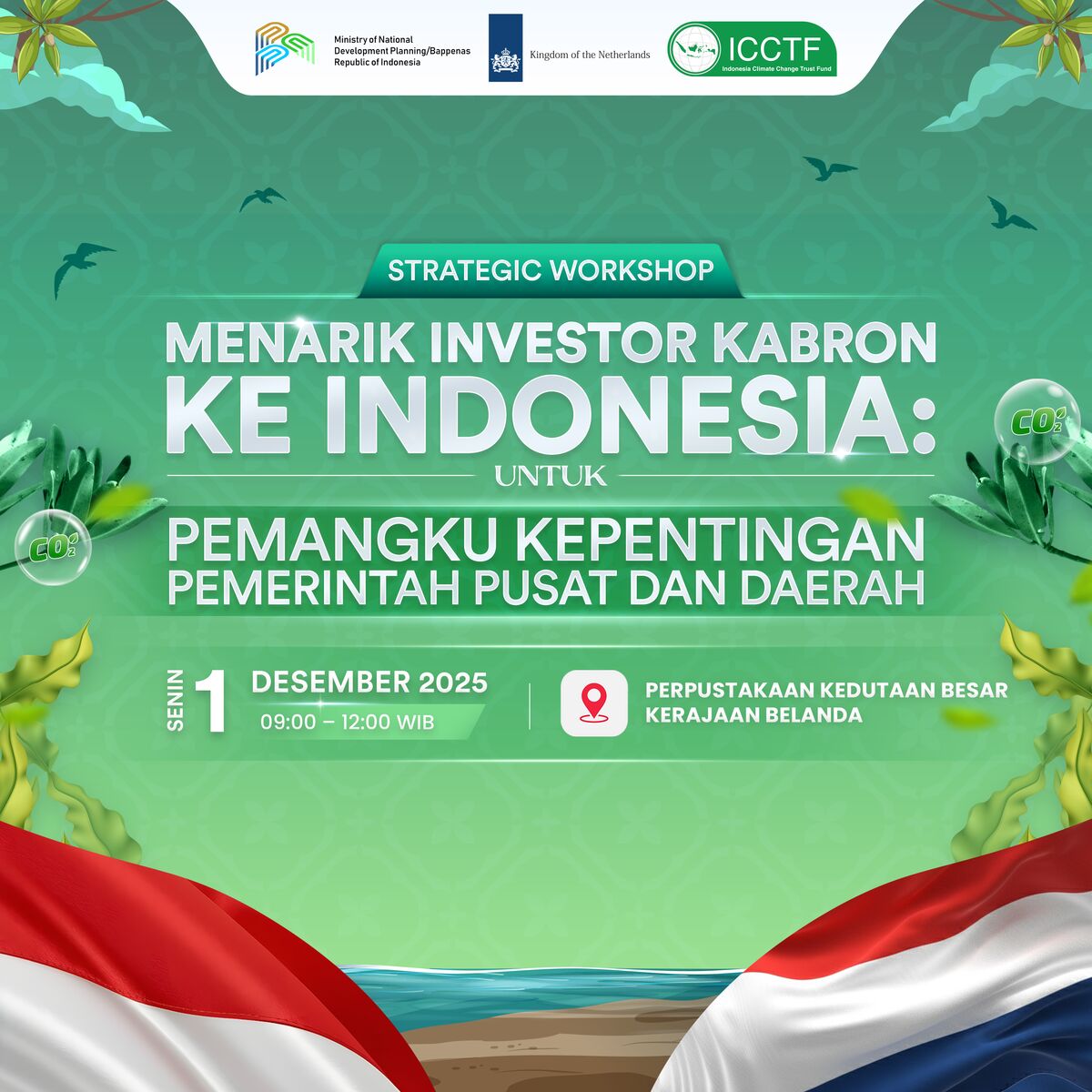 Ministry of National Development Planning/Bappenas Republic of Indonesia

Kingdom of the Netherlands

ICCTF
Indonesia Climate Change Trust Fund

STRATEGIC WORKSHOP

MENARIK INVESTOR KABRON KE INDONESIA:

UNTUK

PEMANGKU KEPENTINGAN PEMERINTAH PUSAT DAN DAERAH

$CO_2$

$CO_2$

SENIN 1 DESEMBER 2025
09:00 – 12:00 WIB

PERPUSTAKAAN KEDUTAAN BESAR KERAJAAN BELANDA